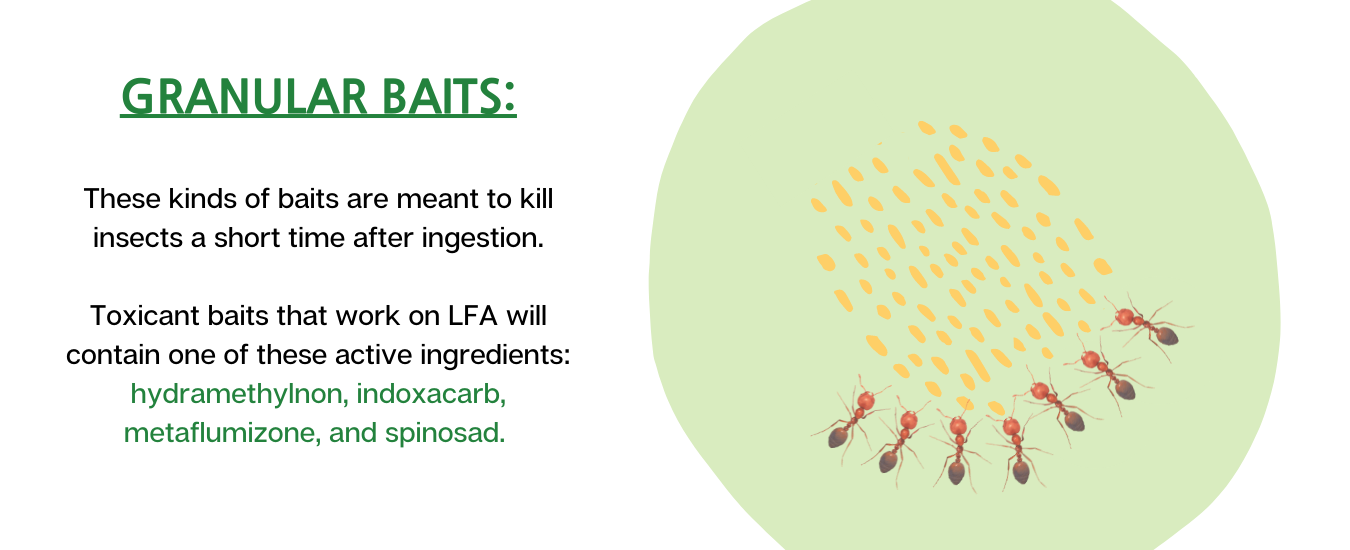 GRANULAR BAITS:

These kinds of baits are meant to kill insects a short time after ingestion.

Toxicant baits that work on LFA will contain one of these active ingredients: hydramethylnon, indoxacarb, metaflumizone, and spinosad.